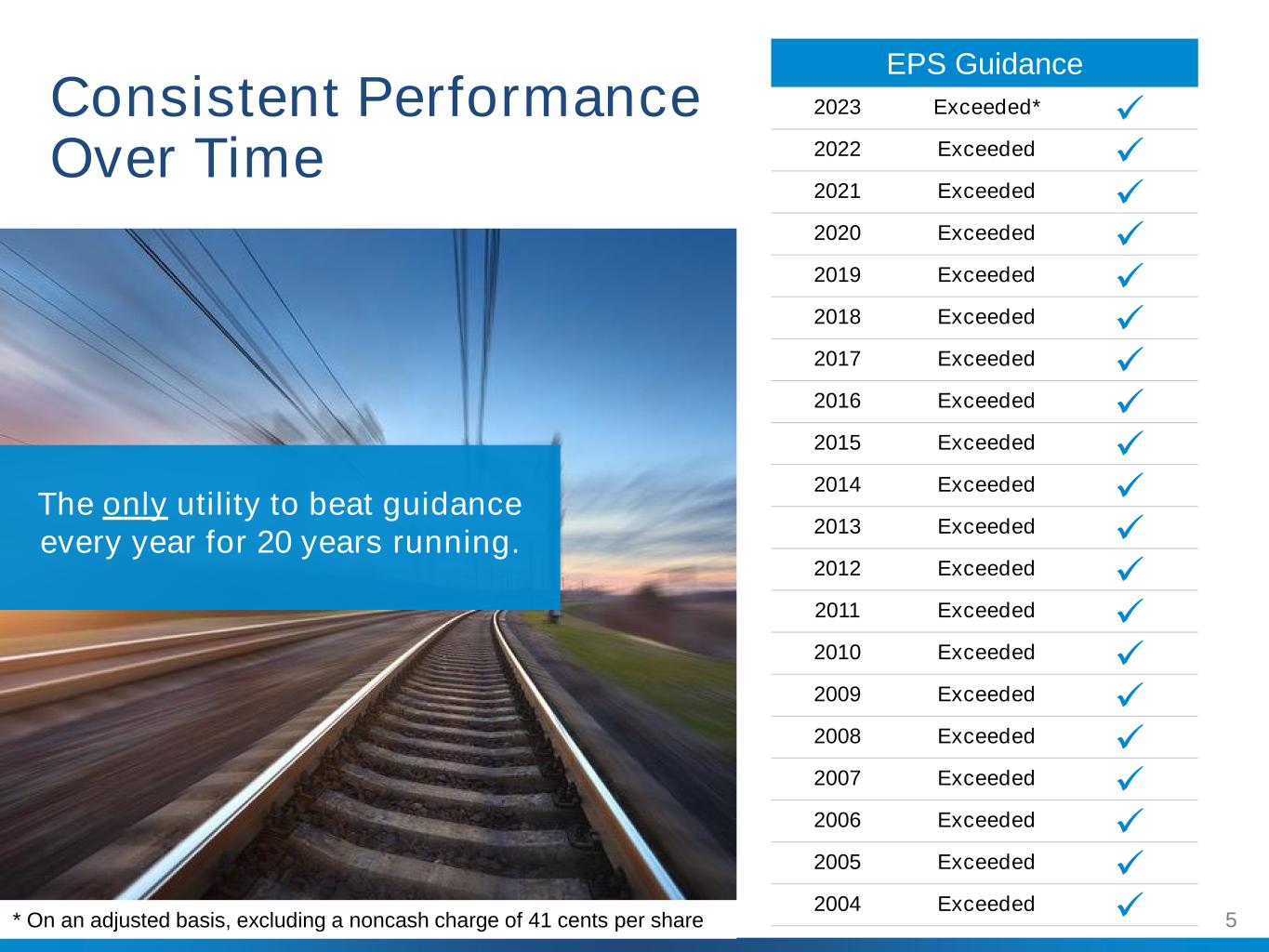 Consistent Performance Over Time

The only utility to beat guidance every year for 20 years running.

| EPS Guidance | | |
|---|---|---|
| 2023 | Exceeded* | ✓ |
| 2022 | Exceeded | ✓ |
| 2021 | Exceeded | ✓ |
| 2020 | Exceeded | ✓ |
| 2019 | Exceeded | ✓ |
| 2018 | Exceeded | ✓ |
| 2017 | Exceeded | ✓ |
| 2016 | Exceeded | ✓ |
| 2015 | Exceeded | ✓ |
| 2014 | Exceeded | ✓ |
| 2013 | Exceeded | ✓ |
| 2012 | Exceeded | ✓ |
| 2011 | Exceeded | ✓ |
| 2010 | Exceeded | ✓ |
| 2009 | Exceeded | ✓ |
| 2008 | Exceeded | ✓ |
| 2007 | Exceeded | ✓ |
| 2006 | Exceeded | ✓ |
| 2005 | Exceeded | ✓ |
| 2004 | Exceeded | ✓ |

* On an adjusted basis, excluding a noncash charge of 41 cents per share

5